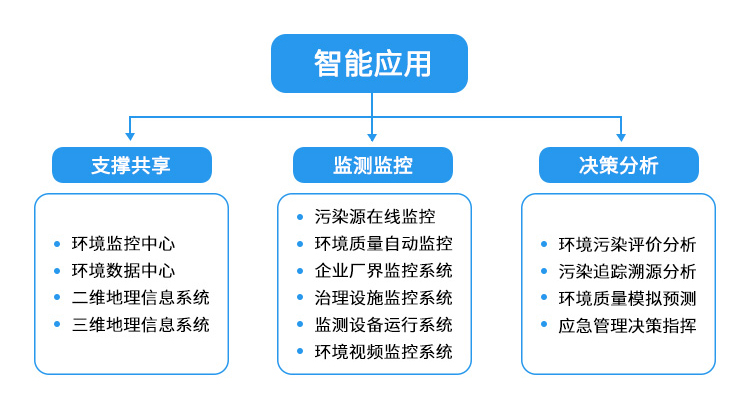 智能应用

支撑共享

• 环境监控中心
• 环境数据中心
• 二维地理信息系统
• 三维地理信息系统

监测监控

• 污染源在线监控
• 环境质量自动监控
• 企业厂界监控系统
• 治理设施监控系统
• 监测设备运行系统
• 环境视频监控系统

决策分析

• 环境污染评价分析
• 污染追踪溯源分析
• 环境质量模拟预测
• 应急管理决策指挥